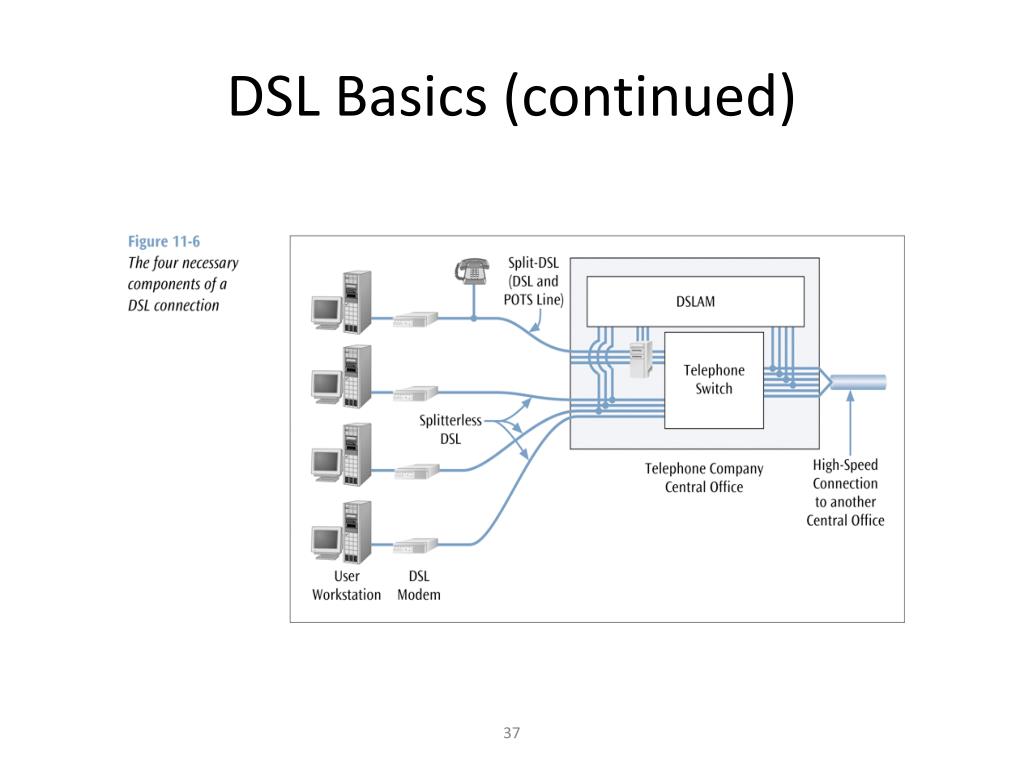 DSL Basics (continued)

Figure 11-6
The four necessary components of a DSL connection

Split-DSL (DSL and POTS Line)

DSLAM

Telephone Switch

Splitterless DSL

Telephone Company Central Office

High-Speed Connection to another Central Office

User Workstation

DSL Modem

37